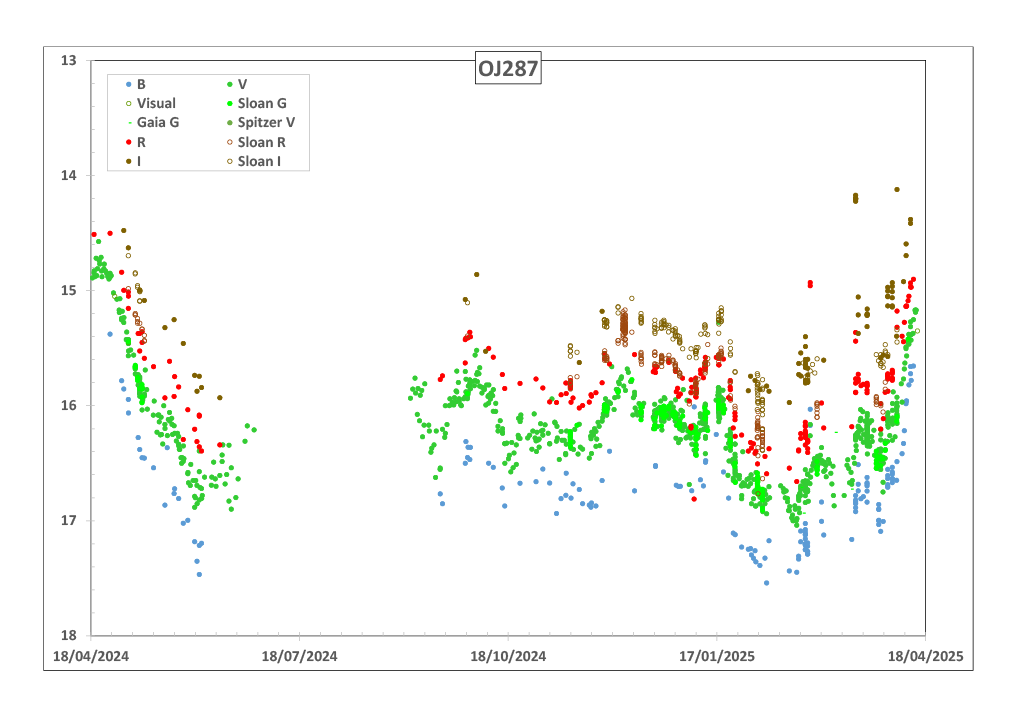 OJ287

B
V
Visual
Sloan G
Gaia G
Spitzer V
R
Sloan R
I
Sloan I

13
14
15
16
17
18

18/04/2024
18/07/2024
18/10/2024
17/01/2025
18/04/2025